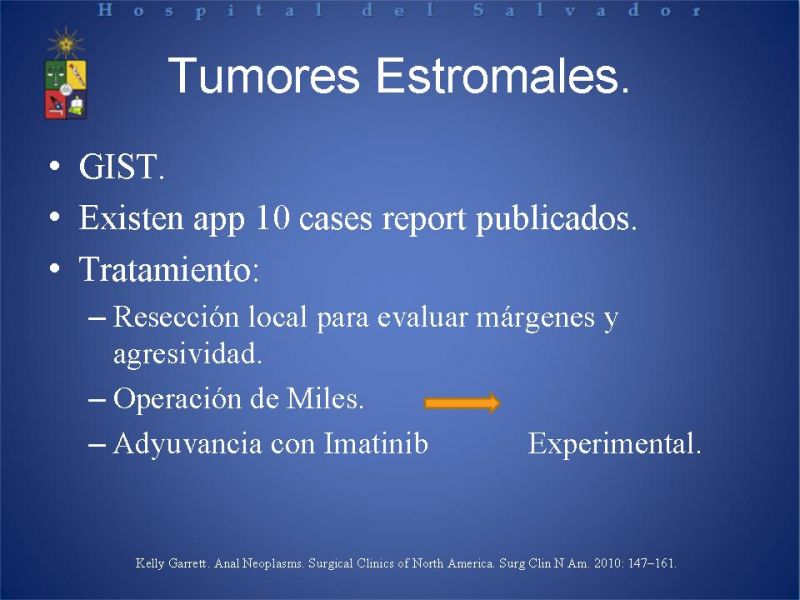 Hospital del Salvador

Tumores Estromales.

• GIST.
• Existen app 10 cases report publicados.
• Tratamiento:
– Resección local para evaluar márgenes y agresividad.
– Operación de Miles.
– Adyuvancia con Imatinib Experimental.

Kelly Garrett. Anal Neoplasms. Surgical Clinics of North America. Surg Clin N Am. 2010: 147–161.